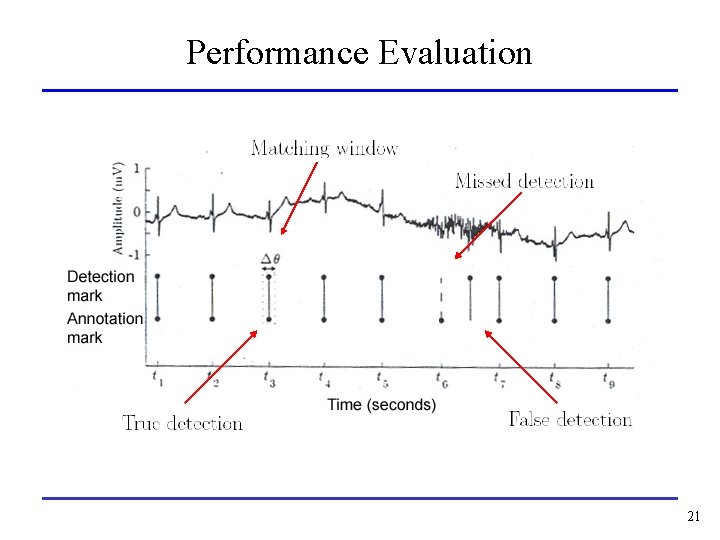 Performance Evaluation

Matching window

Missed detection

Amplitude (mV)

1

0

-1

$\Delta\theta$

Detection mark

Annotation mark

$t_1$ $t_2$ $t_3$ $t_4$ $t_5$ $t_6$ $t_7$ $t_8$ $t_9$

Time (seconds)

True detection

False detection

21